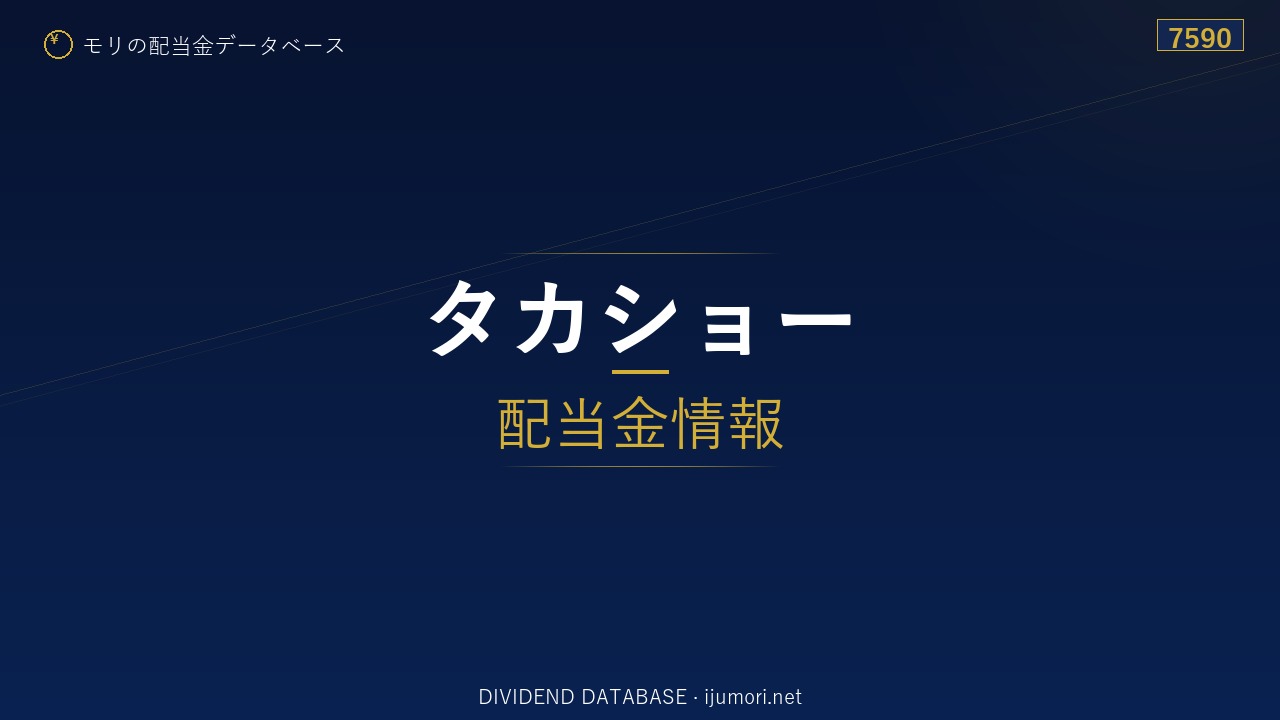 ¥ モリの配当金データベース

7590

タカショー

配当金情報

DIVIDEND DATABASE · ijumori.net